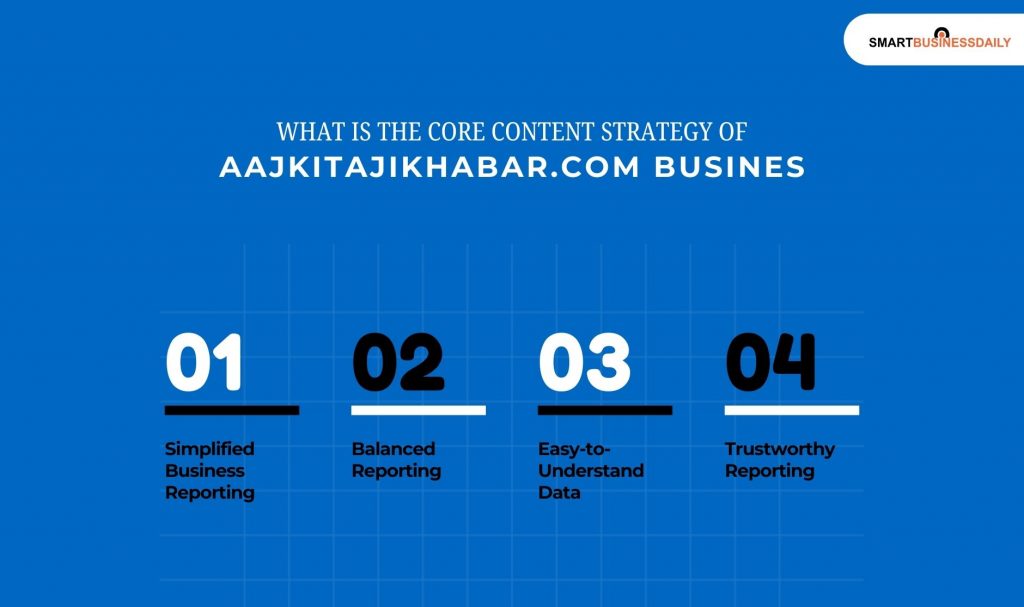 SMARTBUSINESSDAILY

WHAT IS THE CORE CONTENT STRATEGY OF
AAJKITAJIKHABAR.COM BUSINES

01
Simplified Business Reporting

02
Balanced Reporting

03
Easy-to-Understand Data

04
Trustworthy Reporting